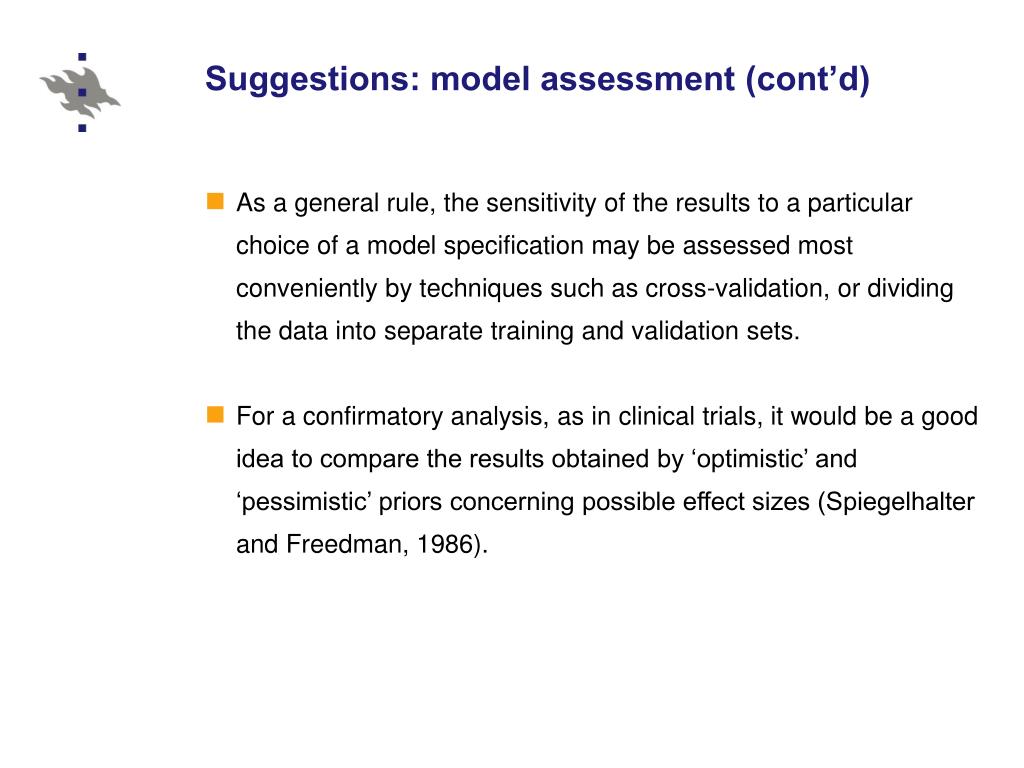 Suggestions: model assessment (cont’d)

As a general rule, the sensitivity of the results to a particular choice of a model specification may be assessed most conveniently by techniques such as cross-validation, or dividing the data into separate training and validation sets.

For a confirmatory analysis, as in clinical trials, it would be a good idea to compare the results obtained by ‘optimistic’ and ‘pessimistic’ priors concerning possible effect sizes (Spiegelhalter and Freedman, 1986).